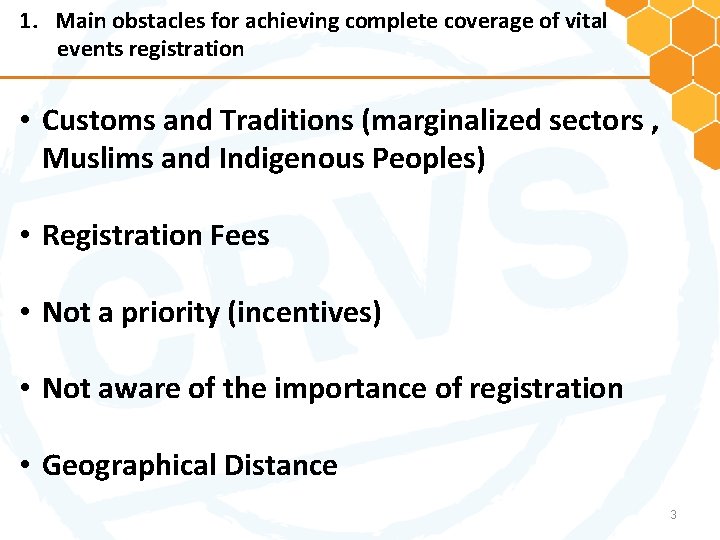 1. Main obstacles for achieving complete coverage of vital events registration

• Customs and Traditions (marginalized sectors , Muslims and Indigenous Peoples)

• Registration Fees

• Not a priority (incentives)

• Not aware of the importance of registration

• Geographical Distance

CRVS

3